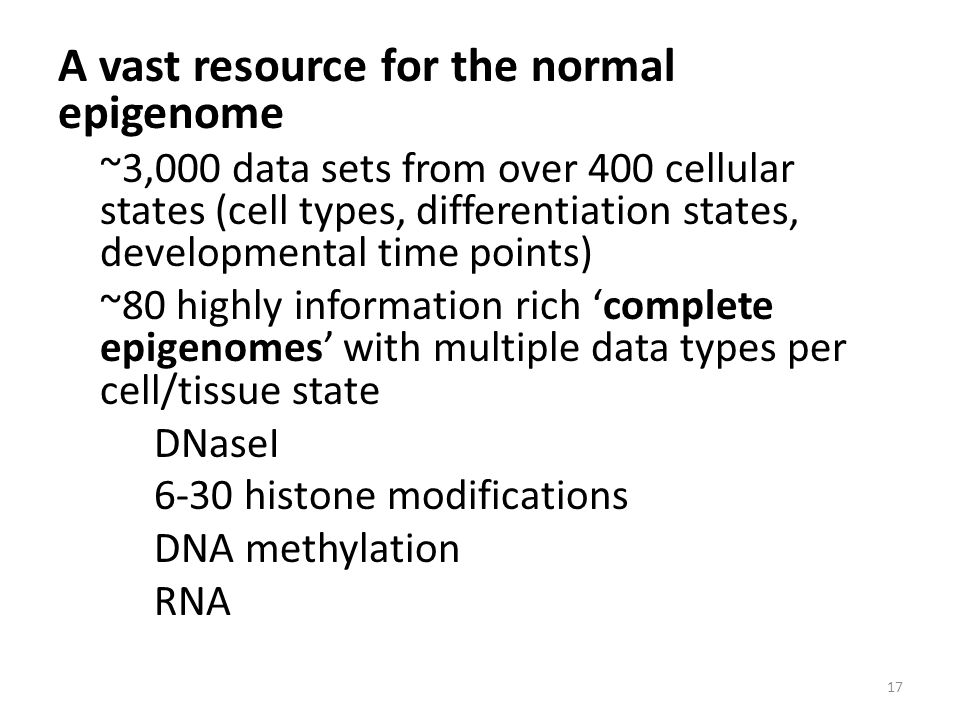 A vast resource for the normal epigenome

~3,000 data sets from over 400 cellular states (cell types, differentiation states, developmental time points)

~80 highly information rich ‘complete epigenomes’ with multiple data types per cell/tissue state

DNaseI

6-30 histone modifications

DNA methylation

RNA

17